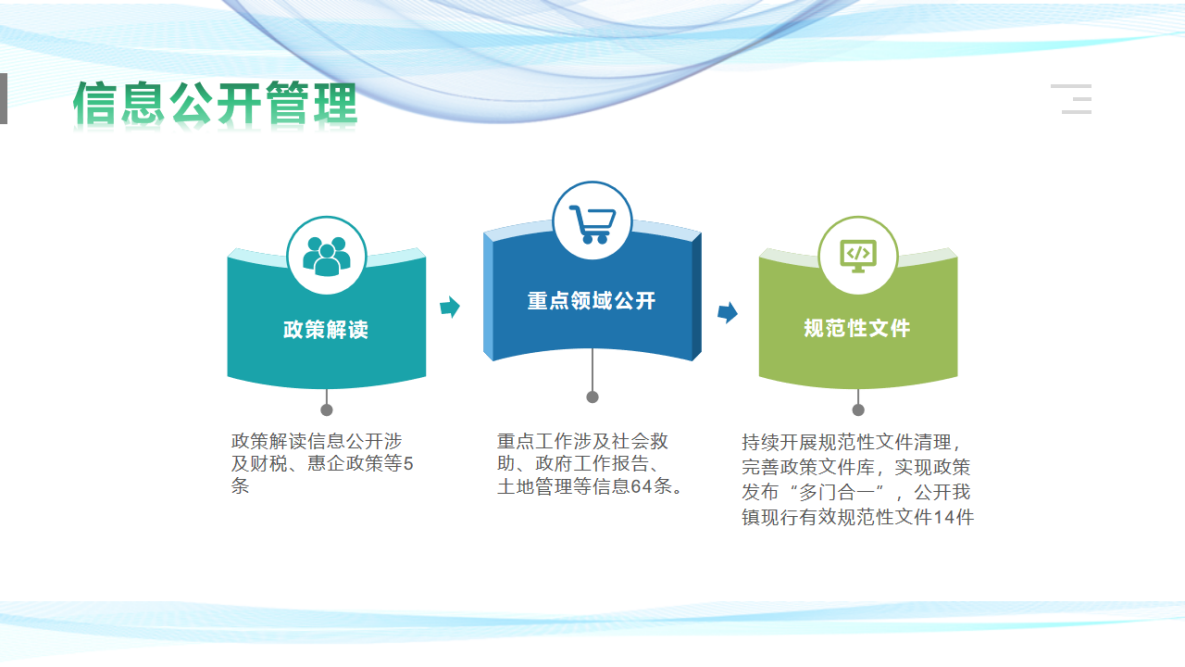 信息公开管理

政策解读

政策解读信息公开涉及财税、惠企政策等5条

重点领域公开

重点工作涉及社会救助、政府工作报告、土地管理等信息64条。

规范性文件

持续开展规范性文件清理，完善政策文件库，实现政策发布“多门合一”，公开我镇现行有效规范性文件14件